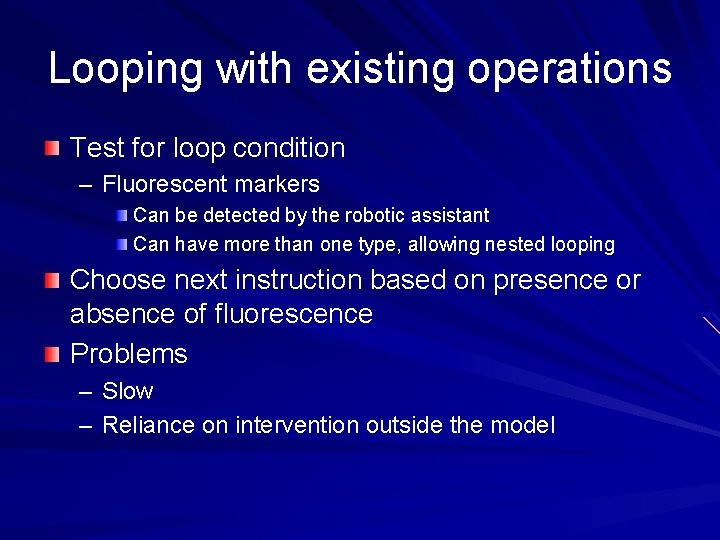 Looping with existing operations

Test for loop condition
– Fluorescent markers
Can be detected by the robotic assistant
Can have more than one type, allowing nested looping

Choose next instruction based on presence or absence of fluorescence

Problems
– Slow
– Reliance on intervention outside the model